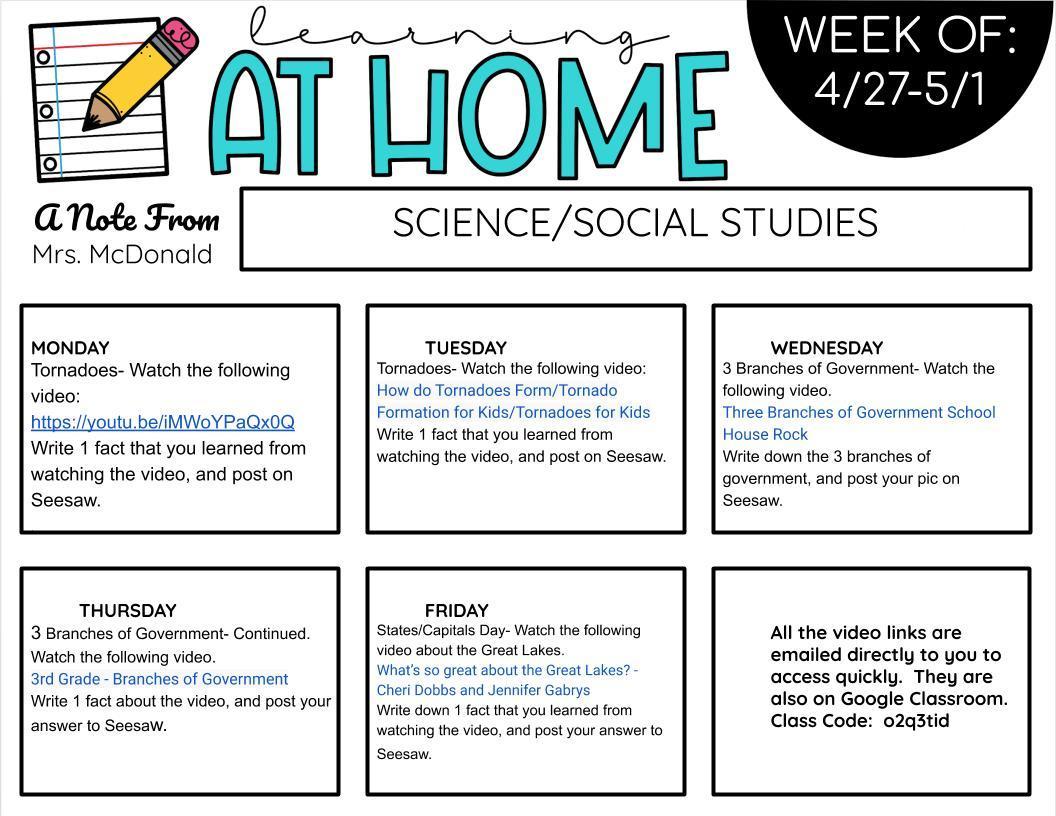 learning
AT HOME

WEEK OF: 4/27-5/1

A Note From
Mrs. McDonald

SCIENCE/SOCIAL STUDIES

MONDAY
Tornadoes- Watch the following video:
https://youtu.be/iMWoYPaQx0Q
Write 1 fact that you learned from watching the video, and post on Seesaw.

TUESDAY
Tornadoes- Watch the following video:
How do Tornadoes Form/Tornado Formation for Kids/Tornadoes for Kids
Write 1 fact that you learned from watching the video, and post on Seesaw.

WEDNESDAY
3 Branches of Government- Watch the following video.
Three Branches of Government School House Rock
Write down the 3 branches of government, and post your pic on Seesaw.

THURSDAY
3 Branches of Government- Continued. Watch the following video.
3rd Grade - Branches of Government
Write 1 fact about the video, and post your answer to Seesaw.

FRIDAY
States/Capitals Day- Watch the following video about the Great Lakes.
What's so great about the Great Lakes? - Cheri Dobbs and Jennifer Gabrys
Write down 1 fact that you learned from watching the video, and post your answer to Seesaw.

All the video links are emailed directly to you to access quickly. They are also on Google Classroom. Class Code: o2q3tid